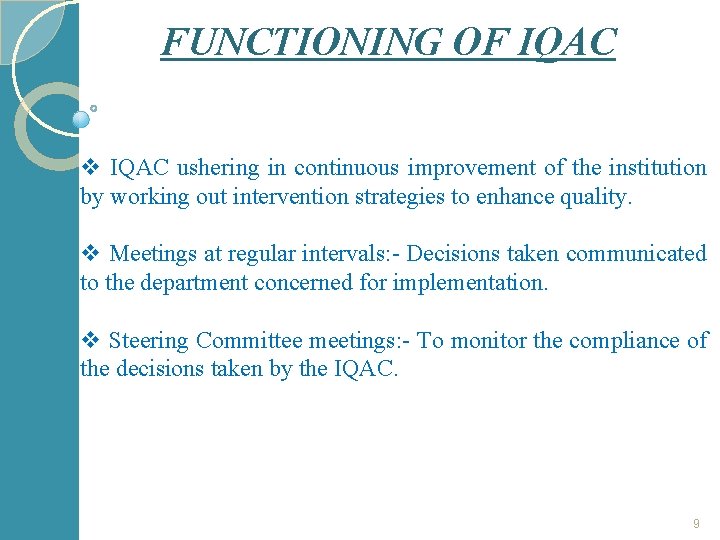 FUNCTIONING OF IQAC

❖ IQAC ushering in continuous improvement of the institution by working out intervention strategies to enhance quality.

❖ Meetings at regular intervals:- Decisions taken communicated to the department concerned for implementation.

❖ Steering Committee meetings:- To monitor the compliance of the decisions taken by the IQAC.

9